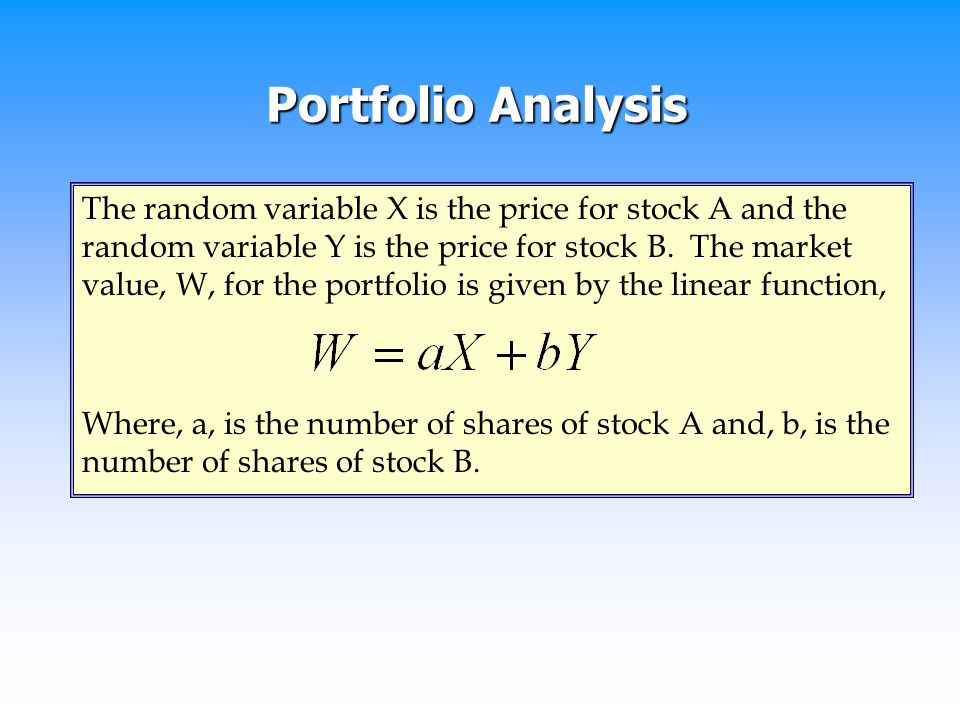 Portfolio Analysis

The random variable X is the price for stock A and the random variable Y is the price for stock B. The market value, W, for the portfolio is given by the linear function,

$W = aX + bY$

Where, a, is the number of shares of stock A and, b, is the number of shares of stock B.